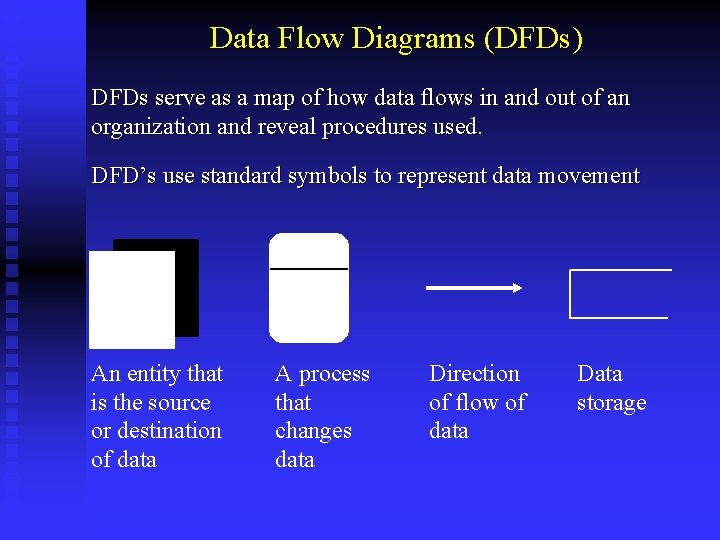 Data Flow Diagrams (DFDs)

DFDs serve as a map of how data flows in and out of an organization and reveal procedures used.

DFD’s use standard symbols to represent data movement

An entity that is the source or destination of data

A process that changes data

Direction of flow of data

Data storage